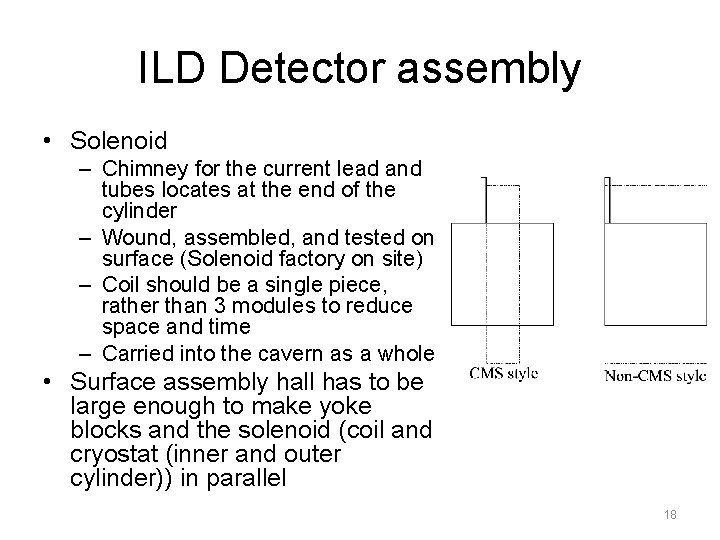 ILD Detector assembly

• Solenoid
– Chimney for the current lead and tubes locates at the end of the cylinder
– Wound, assembled, and tested on surface (Solenoid factory on site)
– Coil should be a single piece, rather than 3 modules to reduce space and time
– Carried into the cavern as a whole
• Surface assembly hall has to be large enough to make yoke blocks and the solenoid (coil and cryostat (inner and outer cylinder)) in parallel

CMS style

Non-CMS style

18